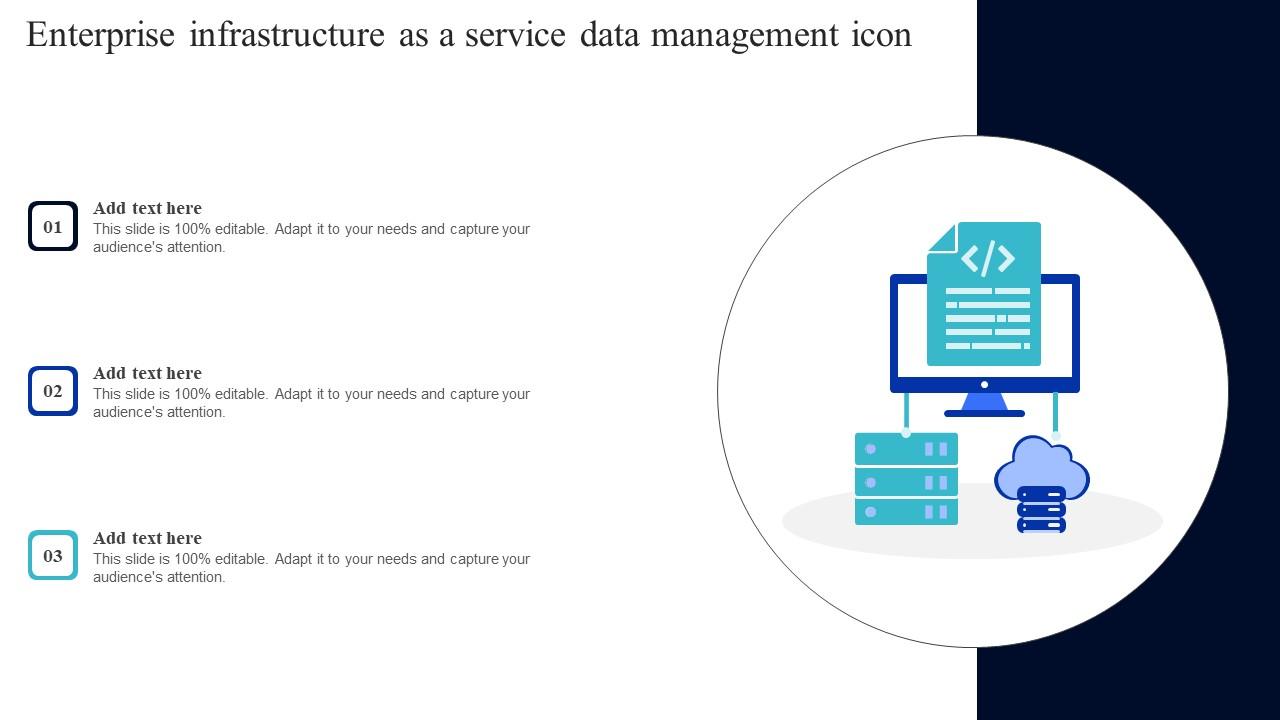 Enterprise infrastructure as a service data management icon

01

Add text here
This slide is 100% editable. Adapt it to your needs and capture your audience's attention.

02

Add text here
This slide is 100% editable. Adapt it to your needs and capture your audience's attention.

03

Add text here
This slide is 100% editable. Adapt it to your needs and capture your audience's attention.

</>